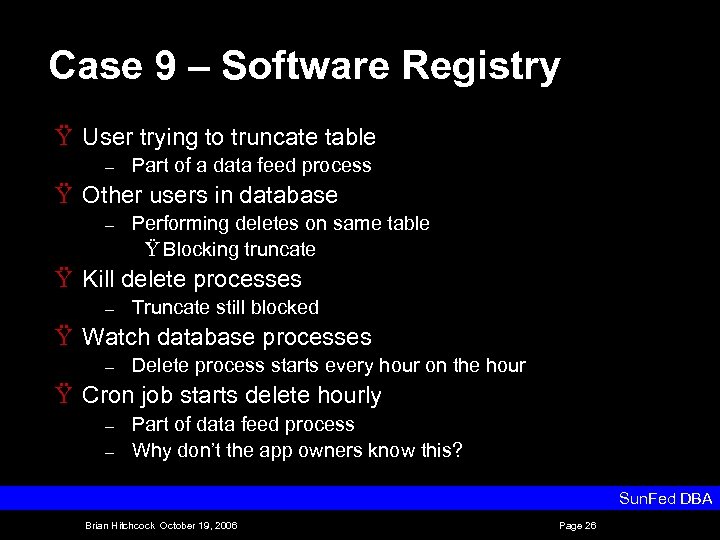 Case 9 – Software Registry

Ÿ User trying to truncate table
– Part of a data feed process

Ÿ Other users in database
– Performing deletes on same table
Ÿ Blocking truncate

Ÿ Kill delete processes
– Truncate still blocked

Ÿ Watch database processes
– Delete process starts every hour on the hour

Ÿ Cron job starts delete hourly
– Part of data feed process
– Why don't the app owners know this?

SunFed DBA

Brian Hitchcock October 19, 2006

Page 26